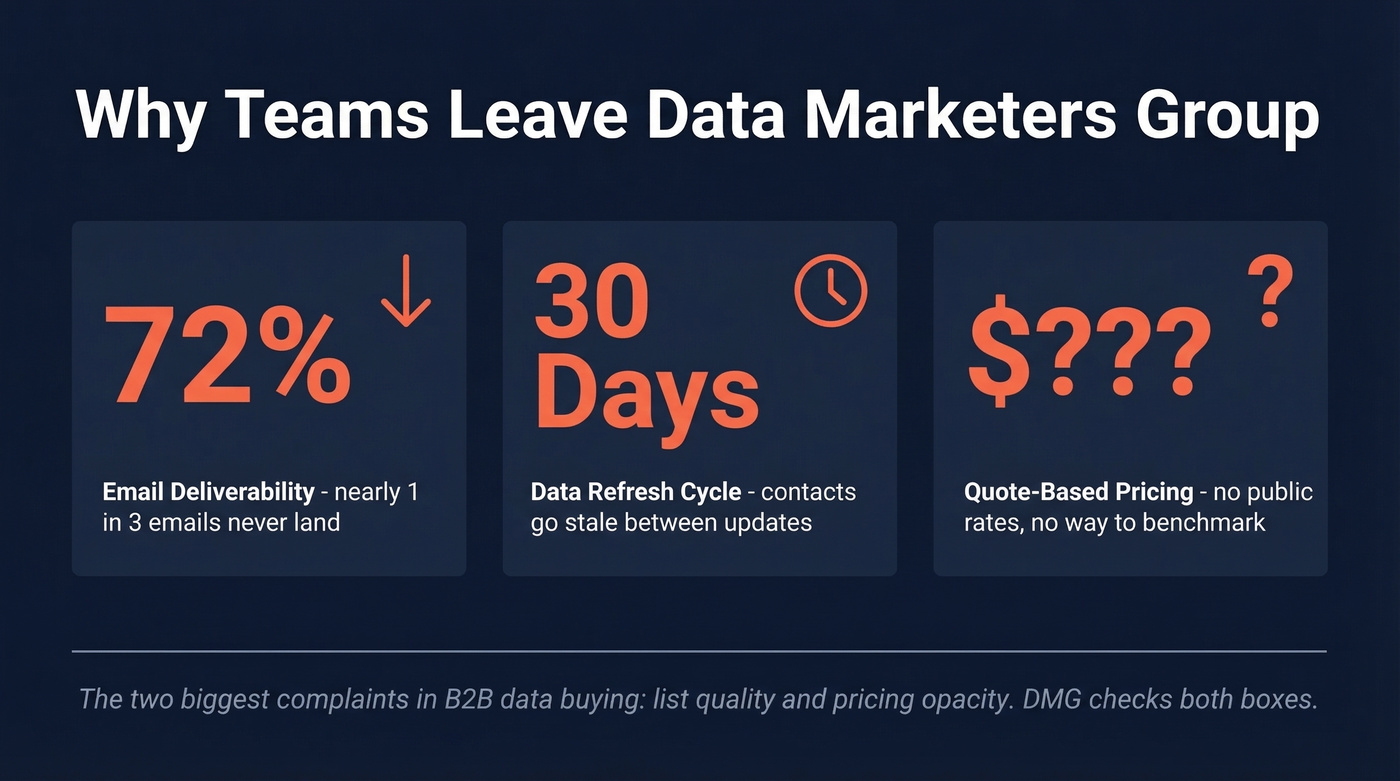 Why Teams Leave Data Marketers Group

72%

Email Deliverability - nearly 1 in 3 emails never land

30 Days

Data Refresh Cycle - contacts go stale between updates

$???

?

Quote-Based Pricing - no public rates, no way to benchmark

The two biggest complaints in B2B data buying: list quality and pricing opacity. DMG checks both boxes.